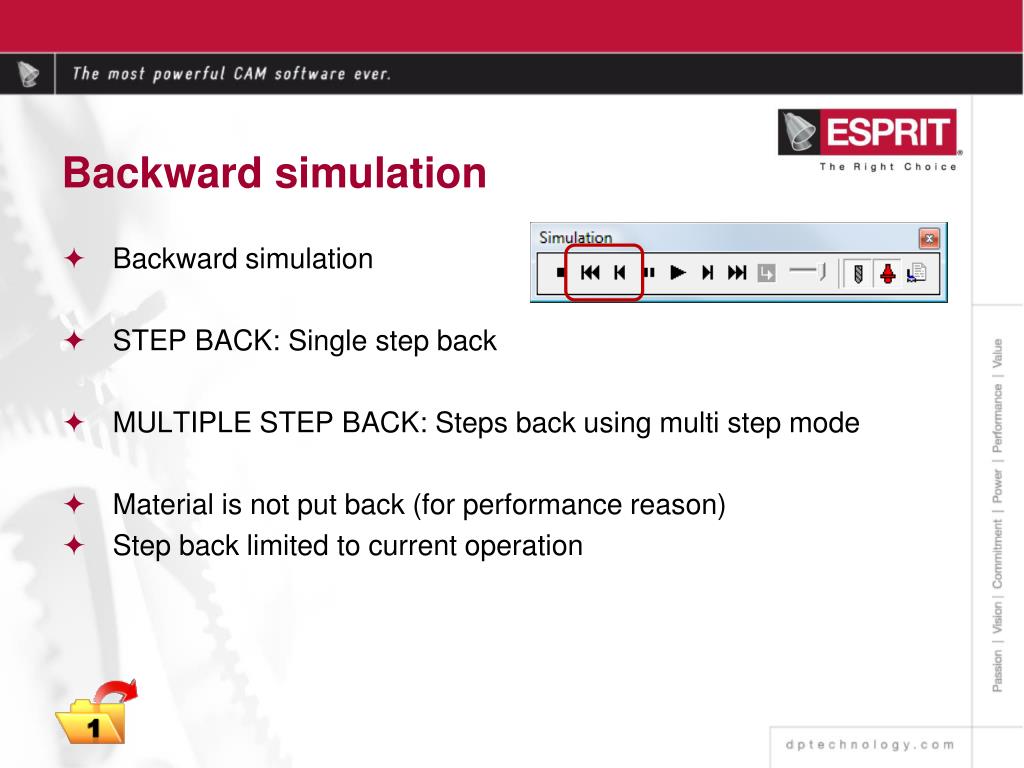 The most powerful CAM software ever.

ESPRIT
The Right Choice

Backward simulation

Simulation

✦ Backward simulation

✦ STEP BACK: Single step back

✦ MULTIPLE STEP BACK: Steps back using multi step mode

✦ Material is not put back (for performance reason)
✦ Step back limited to current operation

Passion | Vision | Commitment | Power | Performance | Value

1

dptechnology.com